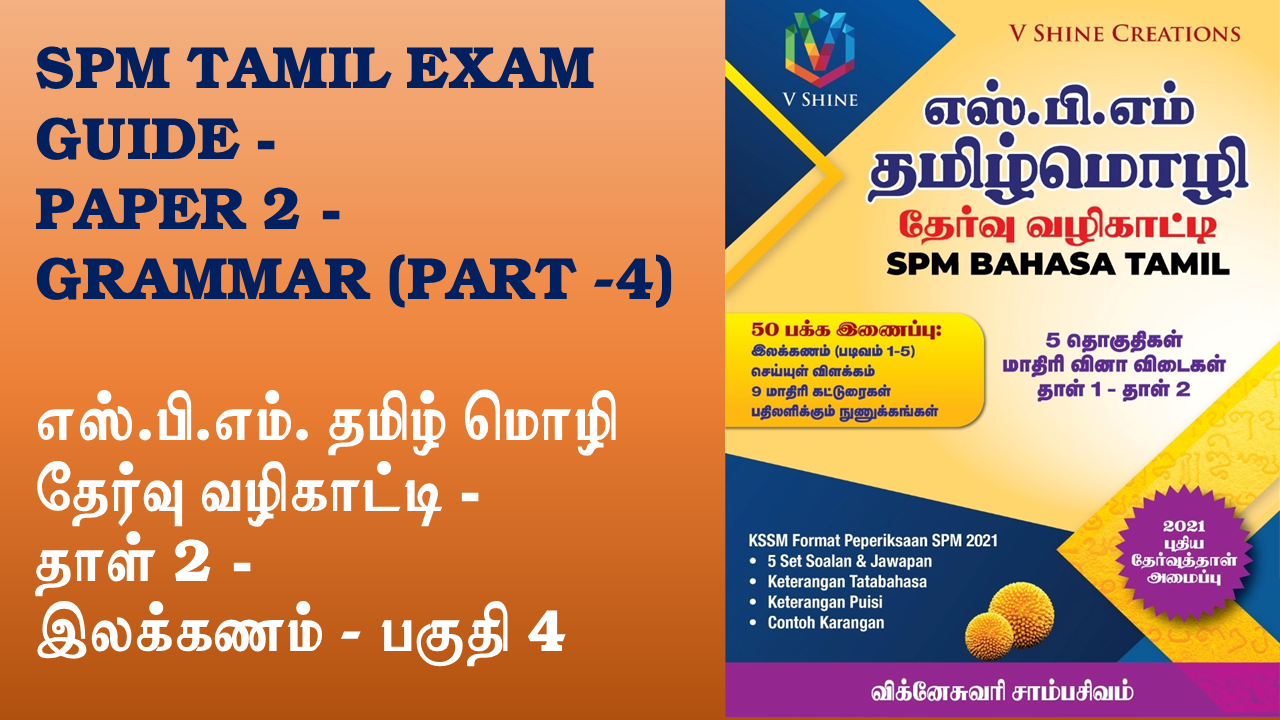 SPM TAMIL EXAM GUIDE - PAPER 2 - GRAMMAR (PART -4)

எஸ்.பி.எம். தமிழ் மொழி தேர்வு வழிகாட்டி - தாள் 2 - இலக்கணம் - பகுதி 4

V SHINE

V SHINE CREATIONS

எஸ்.பி.எம்
தமிழ்மொழி
தேர்வு வழிகாட்டி
SPM BAHASA TAMIL

50 பக்க இணைப்பு:
இலக்கணம் (படிவம் 1-5)
செய்யுள் விளக்கம்
9 மாதிரி கட்டுரைகள்
பதிலளிக்கும் நுணுக்கங்கள்

5 தொகுதிகள்
மாதிரி வினா விடைகள்
தாள் 1 - தாள் 2

KSSM Format Peperiksaan SPM 2021
• 5 Set Soalan & Jawapan
• Keterangan Tatabahasa
• Keterangan Puisi
• Contoh Karangan

2021
புதிய
தேர்வுத்தாள்
அமைப்பு

விக்னேசுவரி சாம்பசிவம்